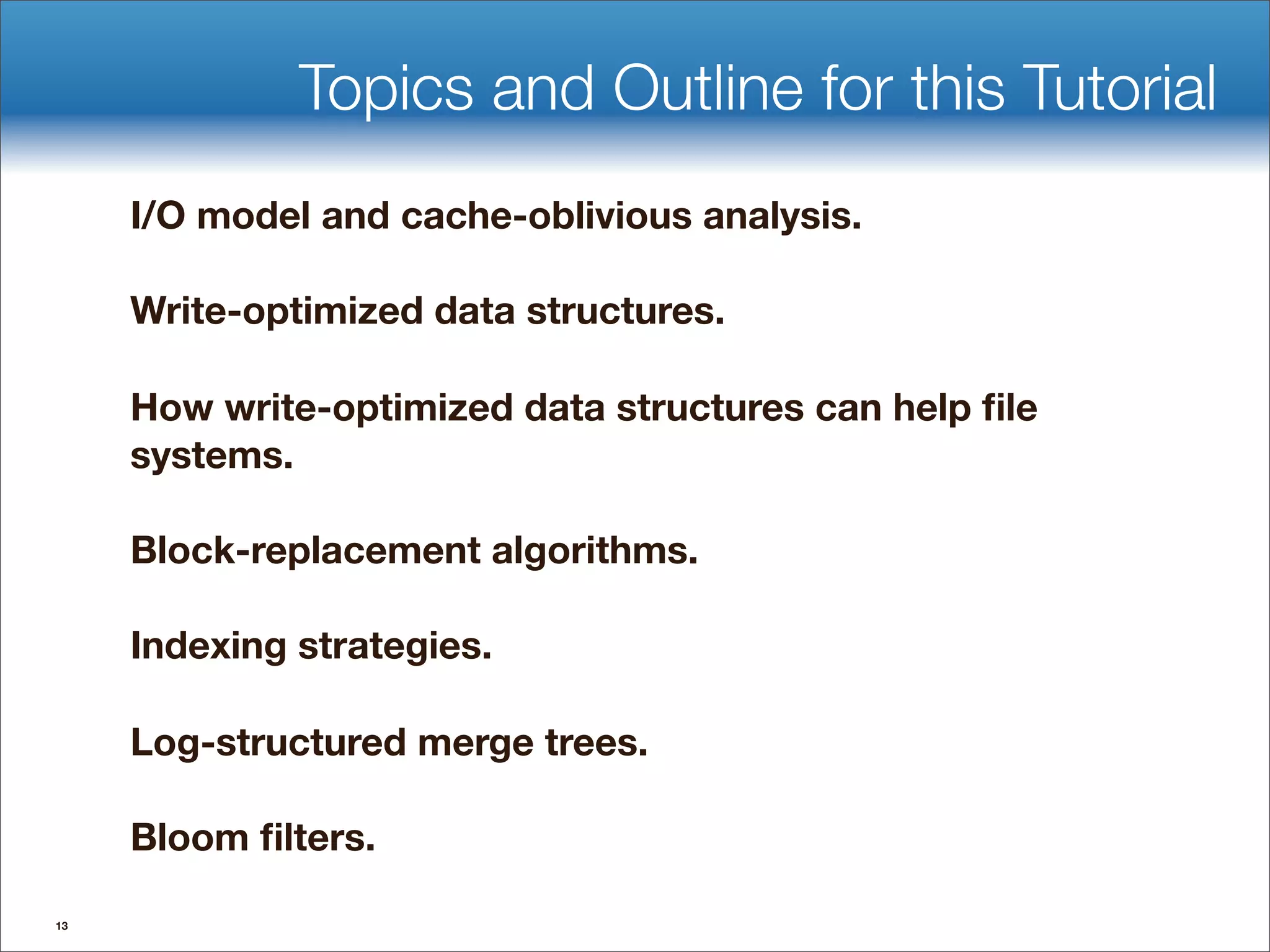 Topics and Outline for this Tutorial

I/O model and cache-oblivious analysis.

Write-optimized data structures.

How write-optimized data structures can help file systems.

Block-replacement algorithms.

Indexing strategies.

Log-structured merge trees.

Bloom filters.

13